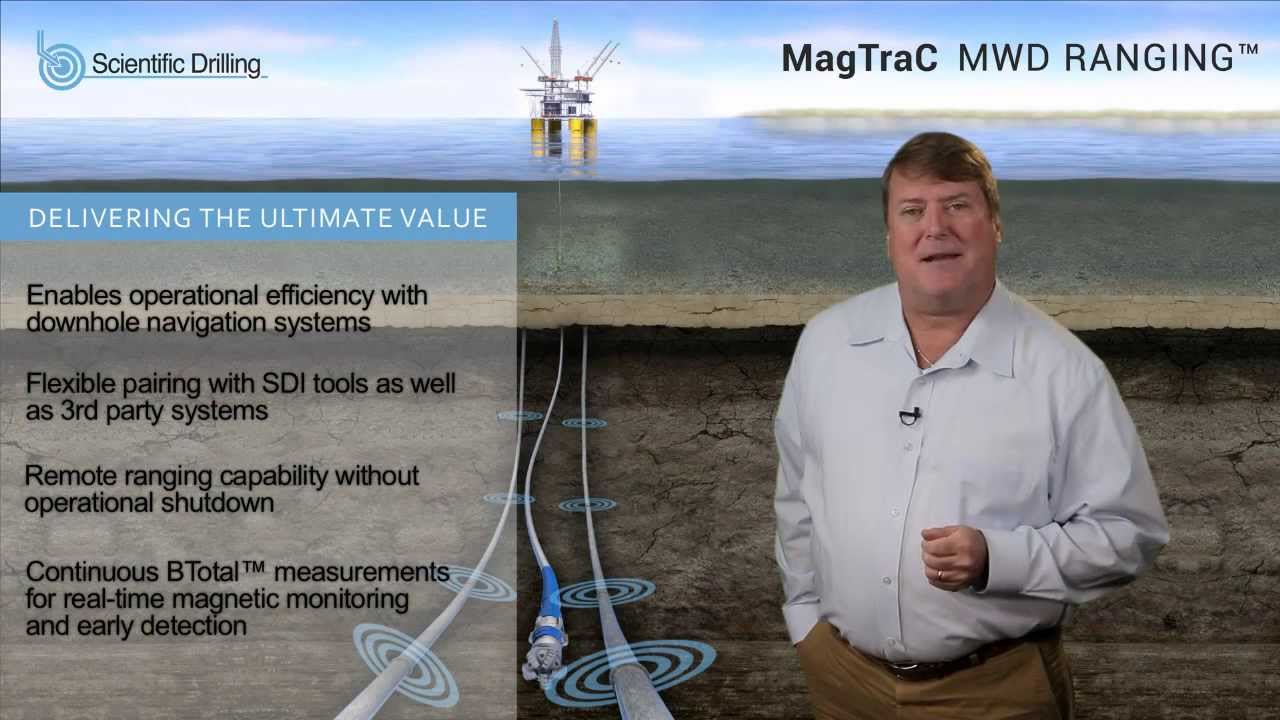 Scientific Drilling

MagTraC MWD RANGING™

DELIVERING THE ULTIMATE VALUE

Enables operational efficiency with downhole navigation systems

Flexible pairing with SDI tools as well as 3rd party systems

Remote ranging capability without operational shutdown

Continuous BTotal™ measurements for real-time magnetic monitoring and early detection